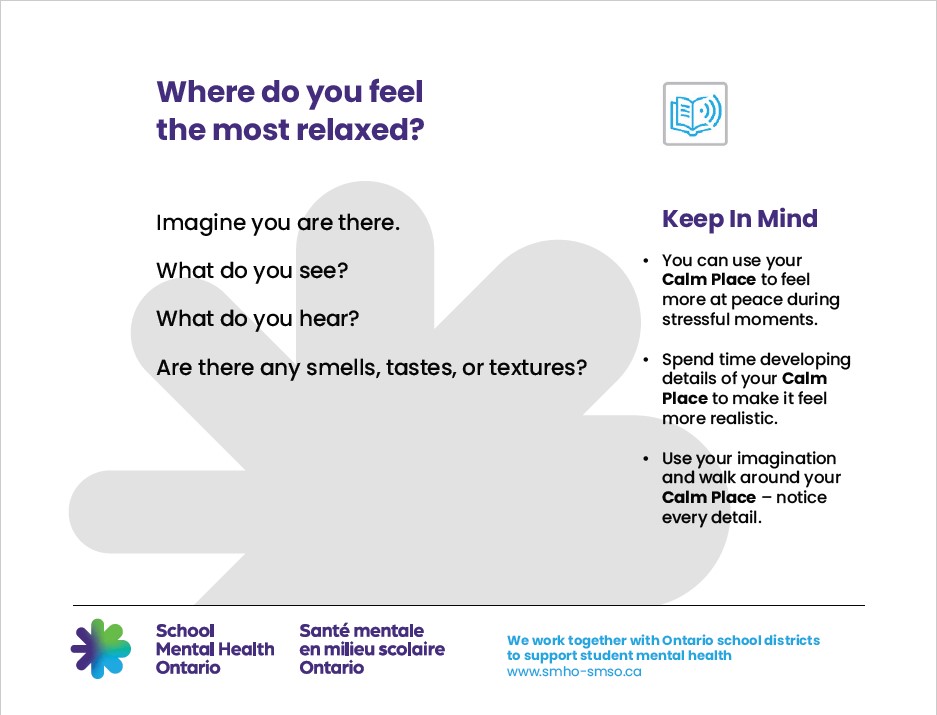 Where do you feel the most relaxed?

Imagine you are there.

What do you see?

What do you hear?

Are there any smells, tastes, or textures?

Keep In Mind

• You can use your Calm Place to feel more at peace during stressful moments.

• Spend time developing details of your Calm Place to make it feel more realistic.

• Use your imagination and walk around your Calm Place – notice every detail.

School Mental Health Ontario

Santé mentale en milieu scolaire Ontario

We work together with Ontario school districts to support student mental health
www.smho-smso.ca